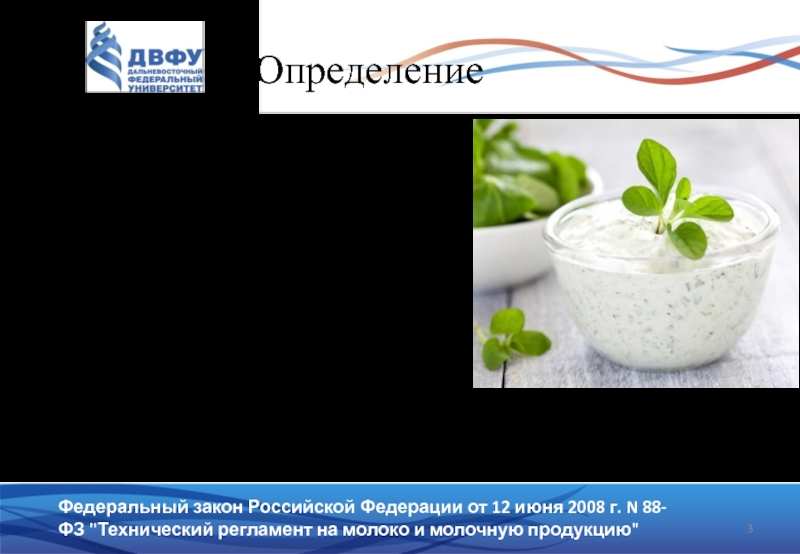 ДВФУ
ДАЛЬНЕВОСТОЧНЫЙ ФЕДЕРАЛЬНЫЙ УНИВЕРСИТЕТ

Определение

Федеральный закон Российской Федерации от 12 июня 2008 г. N 88-ФЗ "Технический регламент на молоко и молочную продукцию"

3